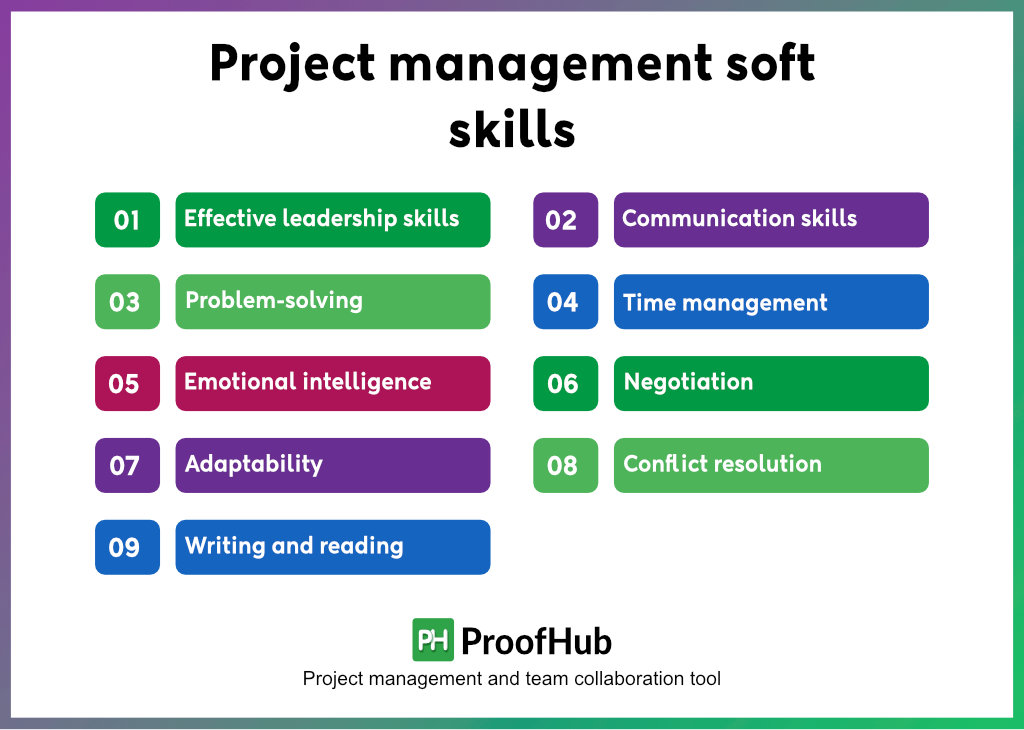 Project management soft skills

01 Effective leadership skills

02 Communication skills

03 Problem-solving

04 Time management

05 Emotional intelligence

06 Negotiation

07 Adaptability

08 Conflict resolution

09 Writing and reading

PH ProofHub
Project management and team collaboration tool